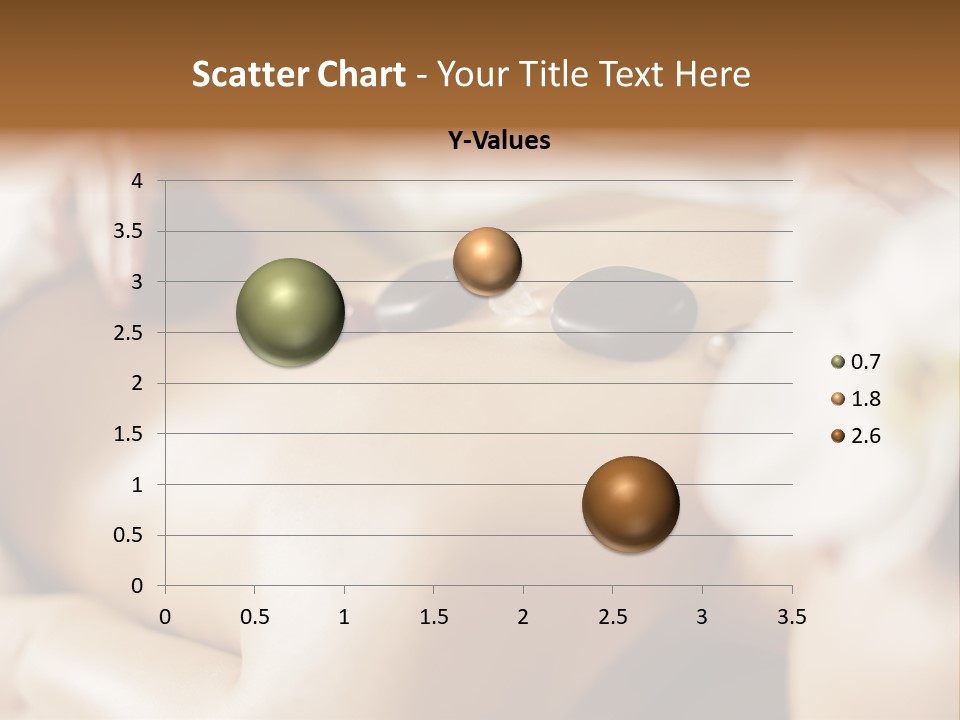 Scatter Chart - Your Title Text Here

Y-Values

4
3.5
3
2.5
2
1.5
1
0.5
0

0 0.5 1 1.5 2 2.5 3 3.5

0.7
1.8
2.6